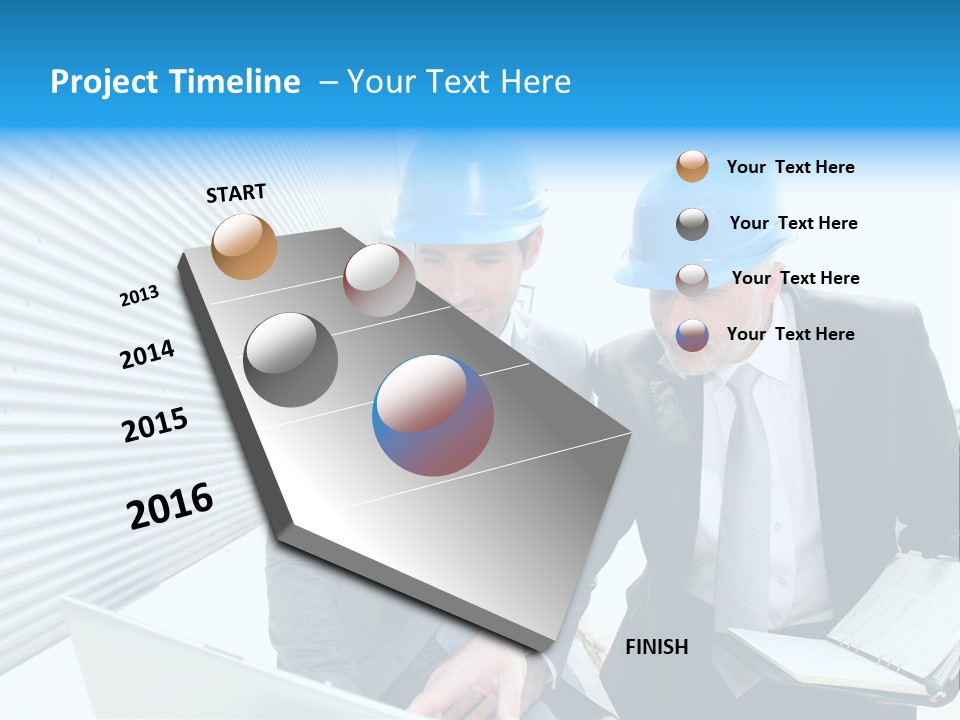 Project Timeline – Your Text Here

START

2013

2014

2015

2016

Your Text Here

Your Text Here

Your Text Here

Your Text Here

FINISH